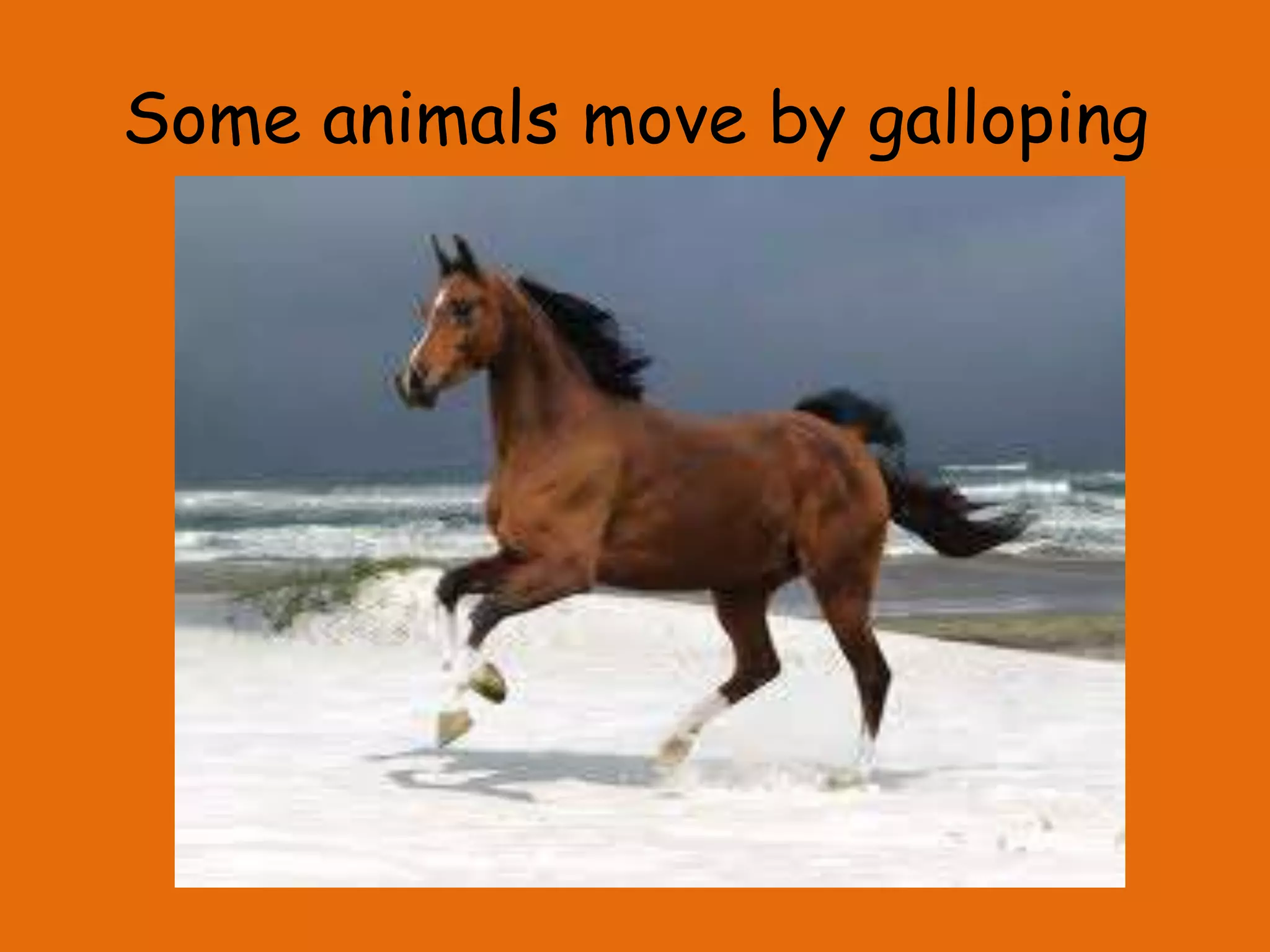 Some animals move by galloping